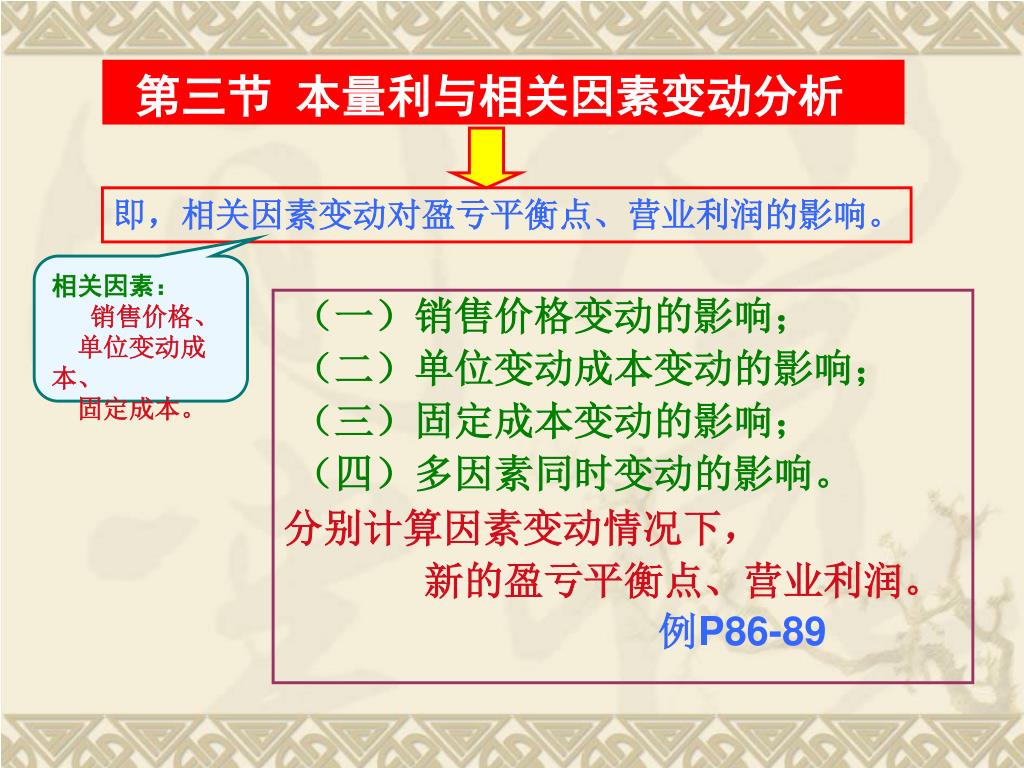 第三节 本量利与相关因素变动分析

即，相关因素变动对盈亏平衡点、营业利润的影响。

相关因素：
销售价格、
单位变动成本、
固定成本。

（一）销售价格变动的影响；
（二）单位变动成本变动的影响；
（三）固定成本变动的影响；
（四）多因素同时变动的影响。

分别计算因素变动情况下，
新的盈亏平衡点、营业利润。
例P86-89